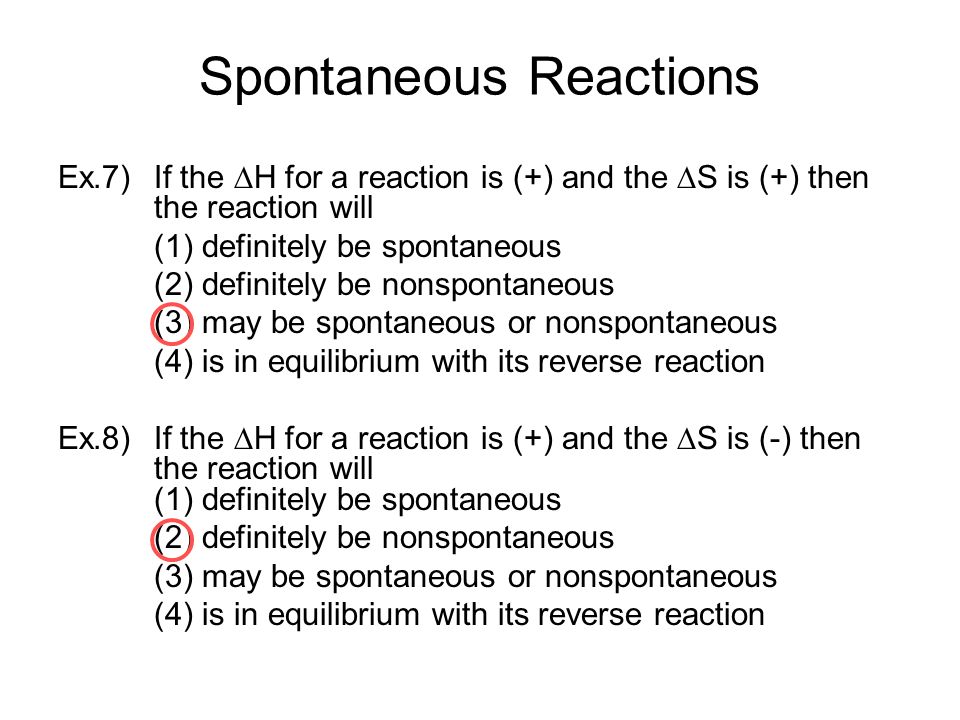 Spontaneous Reactions

Ex.7) If the $\Delta H$ for a reaction is (+) and the $\Delta S$ is (+) then the reaction will
(1) definitely be spontaneous
(2) definitely be nonspontaneous
(3) may be spontaneous or nonspontaneous
(4) is in equilibrium with its reverse reaction

Ex.8) If the $\Delta H$ for a reaction is (+) and the $\Delta S$ is (-) then the reaction will
(1) definitely be spontaneous
(2) definitely be nonspontaneous
(3) may be spontaneous or nonspontaneous
(4) is in equilibrium with its reverse reaction